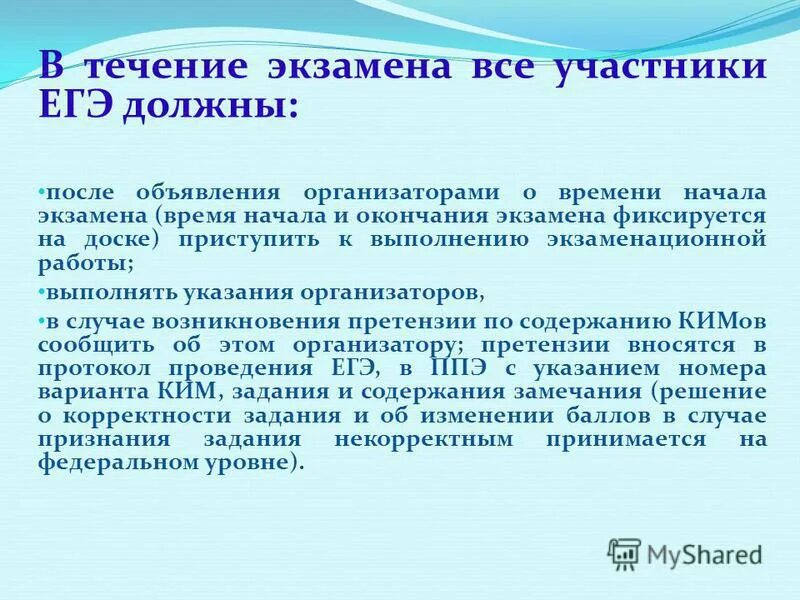 В течение экзамена все участники ЕГЭ должны:

•после объявления организаторами о времени начала экзамена (время начала и окончания экзамена фиксируется на доске) приступить к выполнению экзаменационной работы;

•выполнять указания организаторов,

•в случае возникновения претензии по содержанию КИМов сообщить об этом организатору; претензии вносятся в протокол проведения ЕГЭ, в ППЭ с указанием номера варианта КИМ, задания и содержания замечания (решение о корректности задания и об изменении баллов в случае признания задания некорректным принимается на федеральном уровне).

MyShared